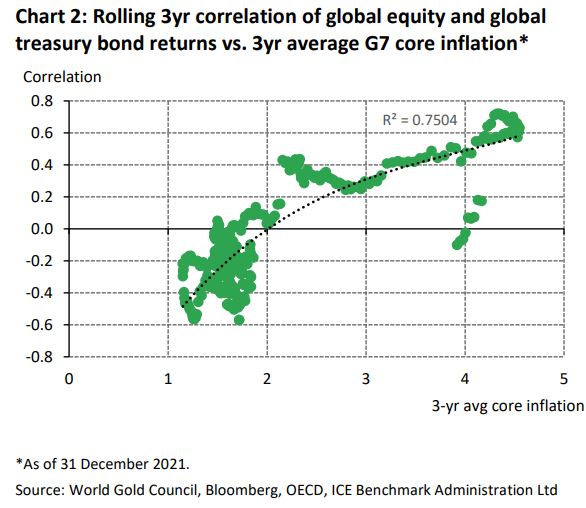 Chart 2: Rolling 3yr correlation of global equity and global treasury bond returns vs. 3yr average G7 core inflation*

Correlation

0.8
0.6
0.4
0.2
0.0
-0.2
-0.4
-0.6
-0.8

$R^2 = 0.7504$

0
1
2
3
4
5

3-yr avg core inflation

*As of 31 December 2021.

Source: World Gold Council, Bloomberg, OECD, ICE Benchmark Administration Ltd